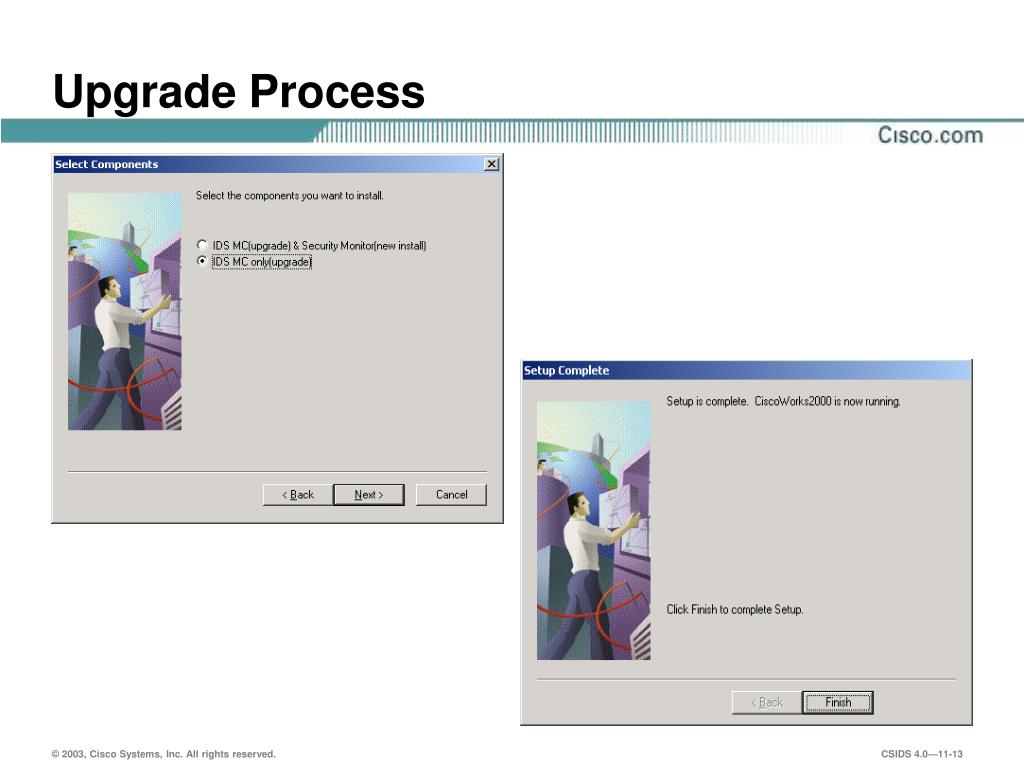 Upgrade Process

Cisco.com

Select Components

Select the components you want to install.

IDS MC(upgrade) & Security Monitor(new install)

IDS MC only(upgrade)

< Back

Next >

Cancel

Setup Complete

Setup is complete. CiscoWorks2000 is now running.

Click Finish to complete Setup.

< Back

Finish

© 2003, Cisco Systems, Inc. All rights reserved.

CSIDS 4.0—11-13